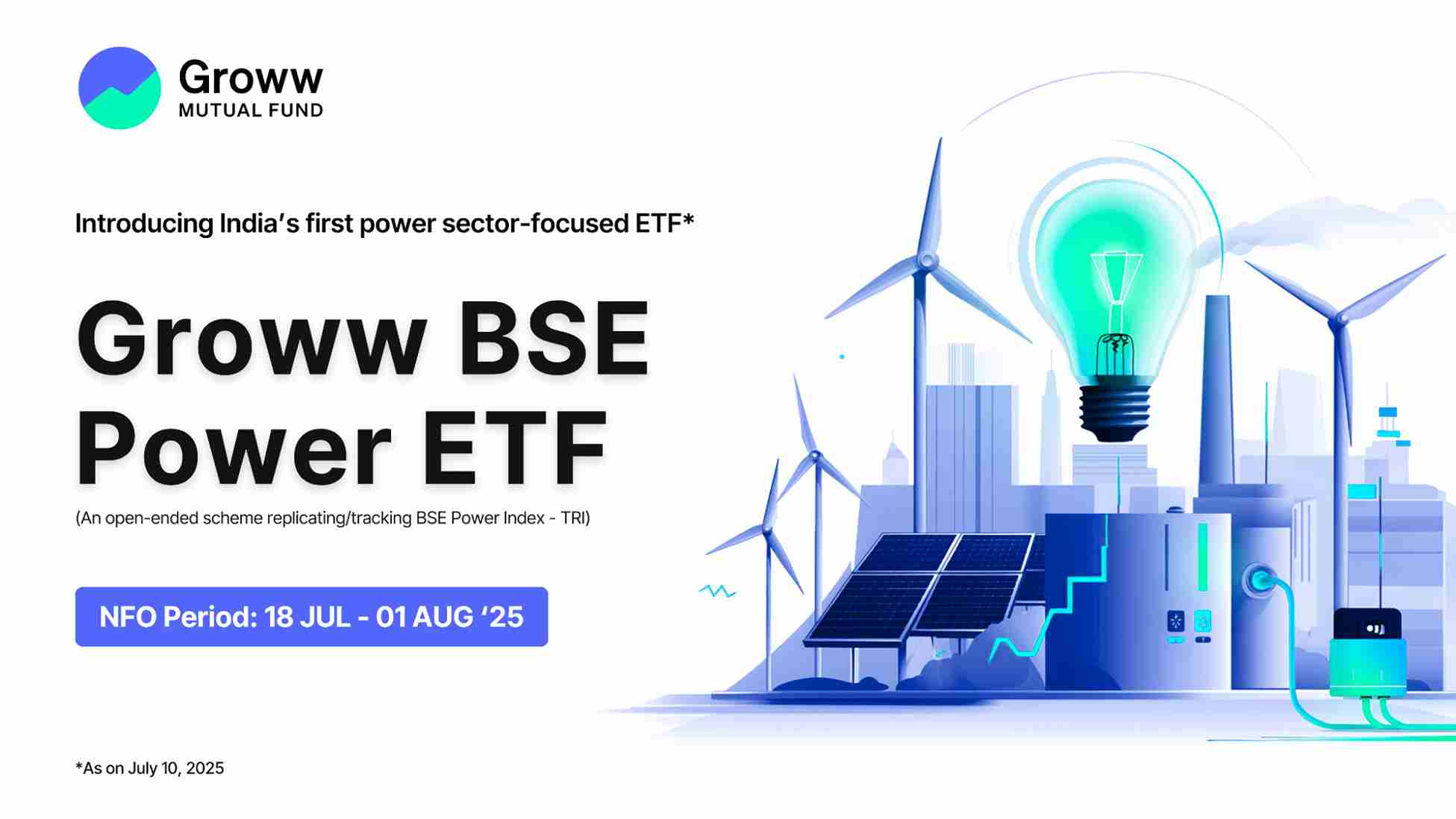 Groww
MUTUAL FUND

Introducing India's first power sector-focused ETF*

Groww BSE Power ETF

(An open-ended scheme replicating/tracking BSE Power Index - TRI)

NFO Period: 18 JUL - 01 AUG '25

*As on July 10, 2025